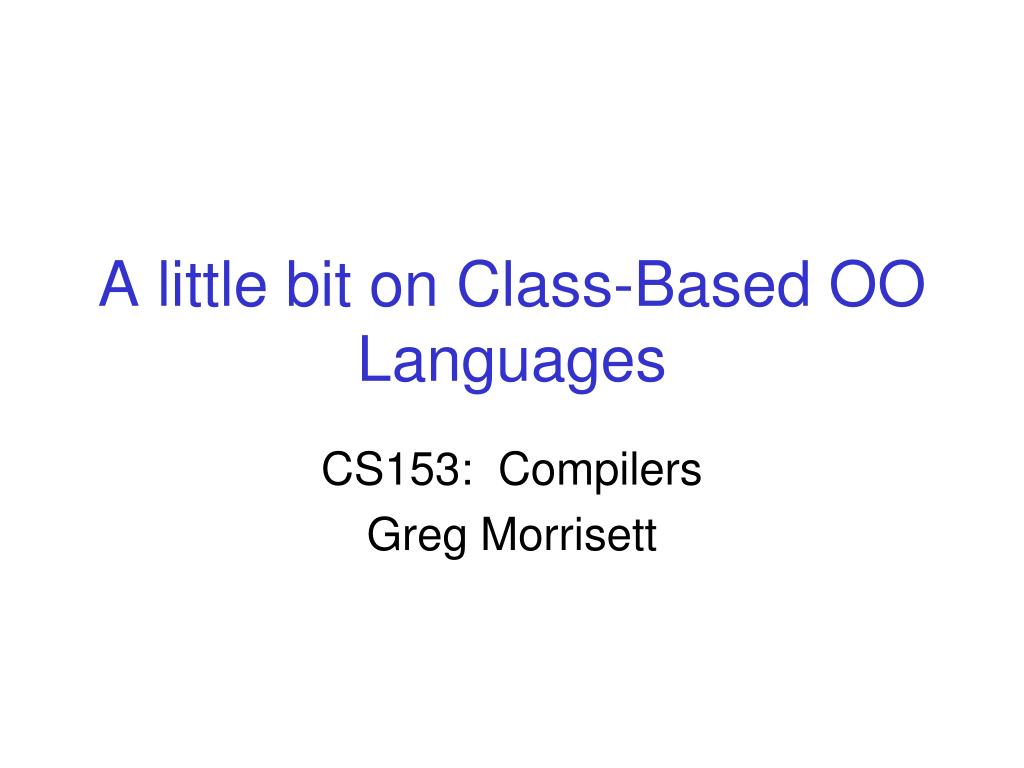 A little bit on Class-Based OO Languages

CS153: Compilers
Greg Morrisett